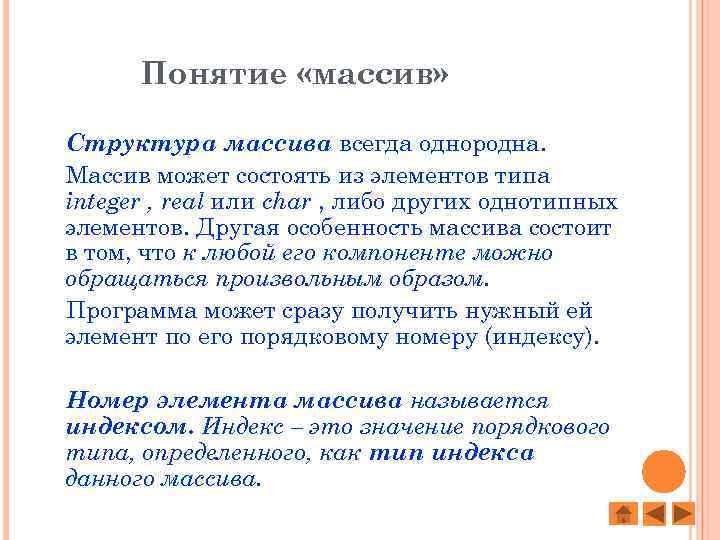 Понятие «массив»

Структура массива всегда однородна.

Массив может состоять из элементов типа integer , real или char , либо других однотипных элементов. Другая особенность массива состоит в том, что к любой его компоненте можно обращаться произвольным образом.

Программа может сразу получить нужный ей элемент по его порядковому номеру (индексу).

Номер элемента массива называется индексом. Индекс – это значение порядкового типа, определенного, как тип индекса данного массива.